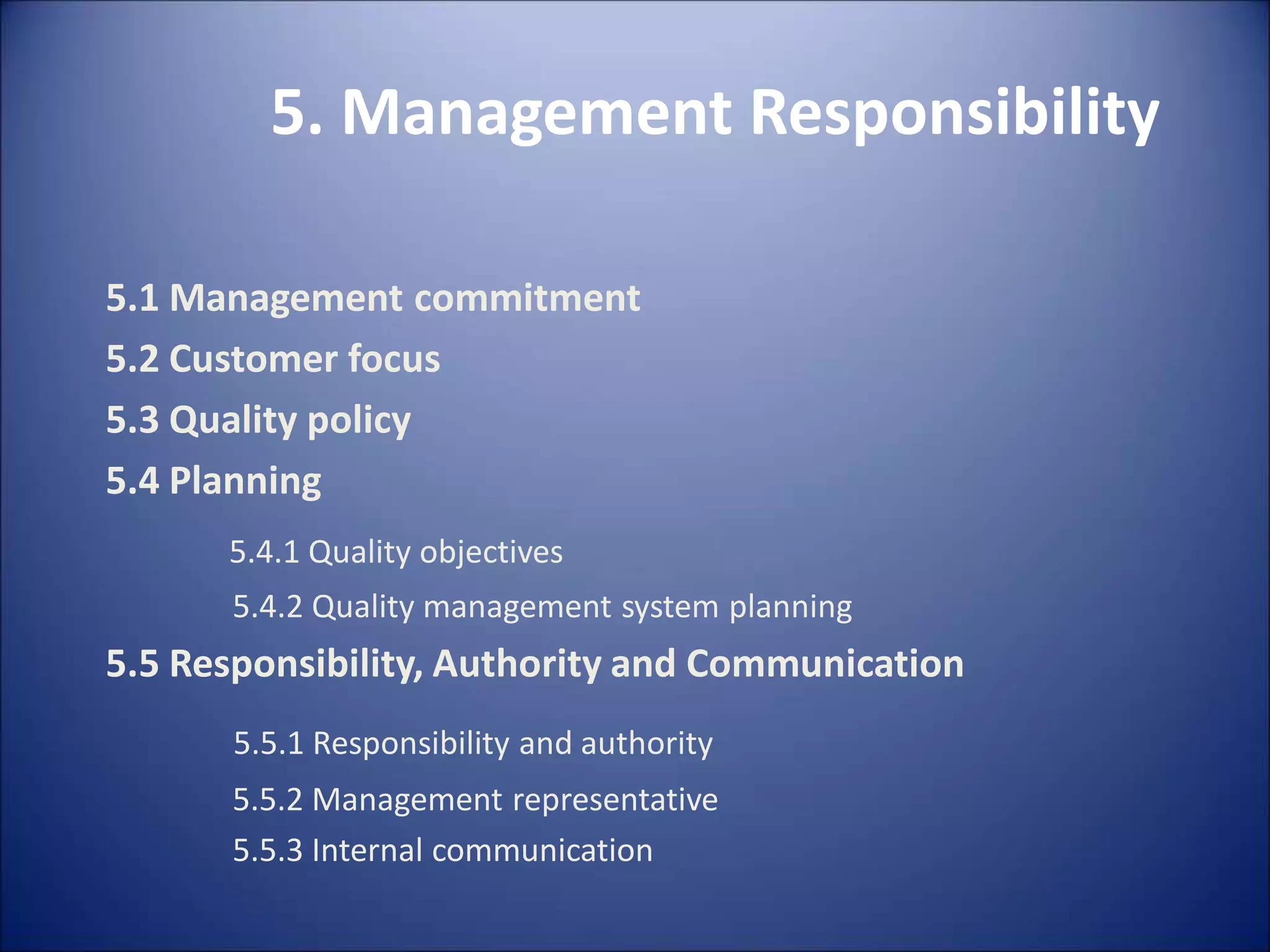 5. Management Responsibility

5.1 Management commitment

5.2 Customer focus

5.3 Quality policy

5.4 Planning

5.4.1 Quality objectives

5.4.2 Quality management system planning

5.5 Responsibility, Authority and Communication

5.5.1 Responsibility and authority

5.5.2 Management representative

5.5.3 Internal communication